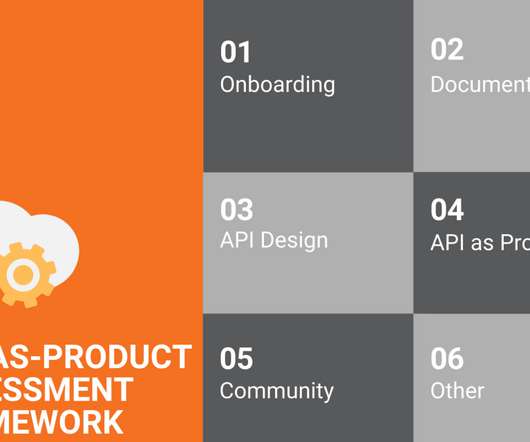 AS-PRODUCT
ESSMENT
MEWORK

01
Onboarding

02
Document

03
API Design

04
API as Pro

05
Community

06
Other